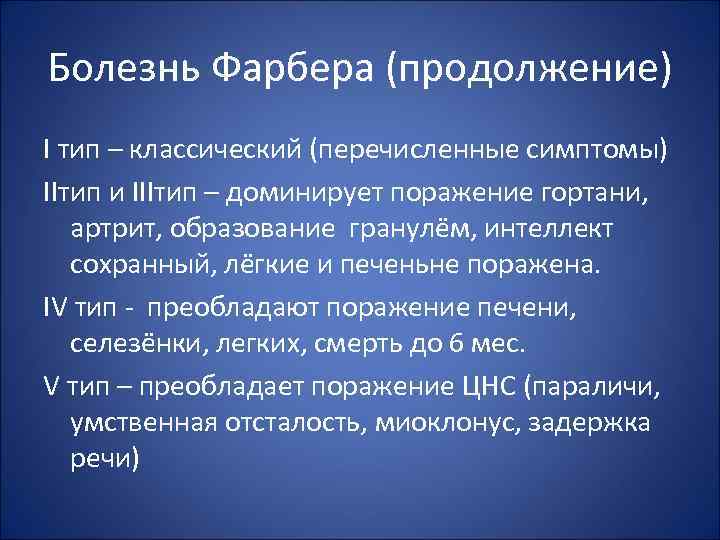 Болезнь Фарбера (продолжение)

I тип – классический (перечисленные симптомы)

IIтип и IIIтип – доминирует поражение гортани, артрит, образование гранулём, интеллект сохранный, лёгкие и печеньне поражена.

IV тип - преобладают поражение печени, селезёнки, легких, смерть до 6 мес.

V тип – преобладает поражение ЦНС (параличи, умственная отсталость, миоклонус, задержка речи)